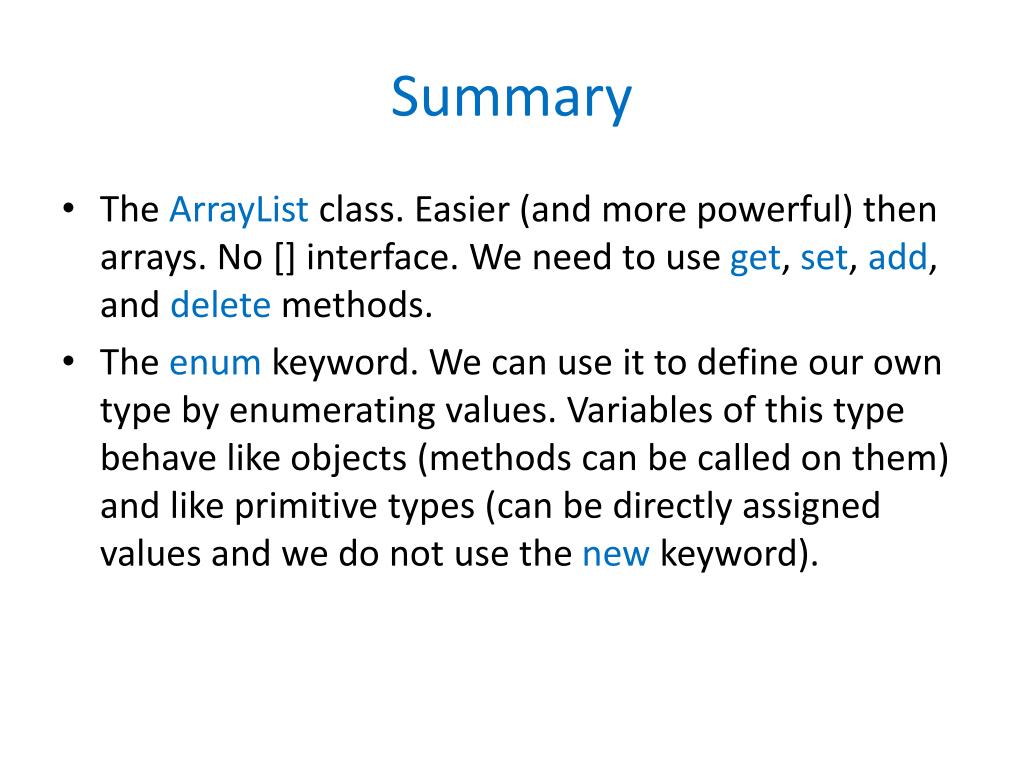 Summary

• The ArrayList class. Easier (and more powerful) then arrays. No [] interface. We need to use get, set, add, and delete methods.

• The enum keyword. We can use it to define our own type by enumerating values. Variables of this type behave like objects (methods can be called on them) and like primitive types (can be directly assigned values and we do not use the new keyword).